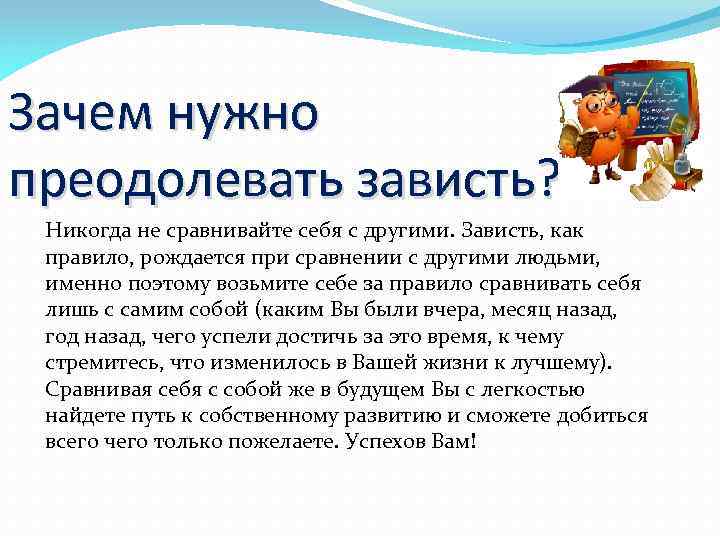 Зачем нужно преодолевать зависть?

Никогда не сравнивайте себя с другими. Зависть, как правило, рождается при сравнении с другими людьми, именно поэтому возьмите себе за правило сравнивать себя лишь с самим собой (каким Вы были вчера, месяц назад, год назад, чего успели достичь за это время, к чему стремитесь, что изменилось в Вашей жизни к лучшему). Сравнивая себя с собой же в будущем Вы с легкостью найдете путь к собственному развитию и сможете добиться всего чего только пожелаете. Успехов Вам!